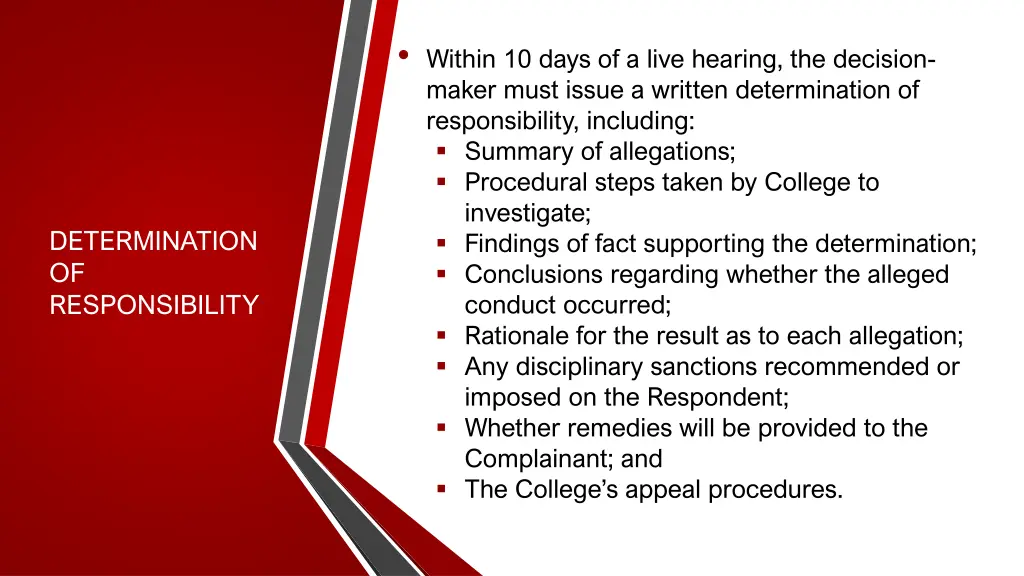 DETERMINATION OF RESPONSIBILITY

• Within 10 days of a live hearing, the decision-maker must issue a written determination of responsibility, including:
  ▪ Summary of allegations;
  ▪ Procedural steps taken by College to investigate;
  ▪ Findings of fact supporting the determination;
  ▪ Conclusions regarding whether the alleged conduct occurred;
  ▪ Rationale for the result as to each allegation;
  ▪ Any disciplinary sanctions recommended or imposed on the Respondent;
  ▪ Whether remedies will be provided to the Complainant; and
  ▪ The College's appeal procedures.